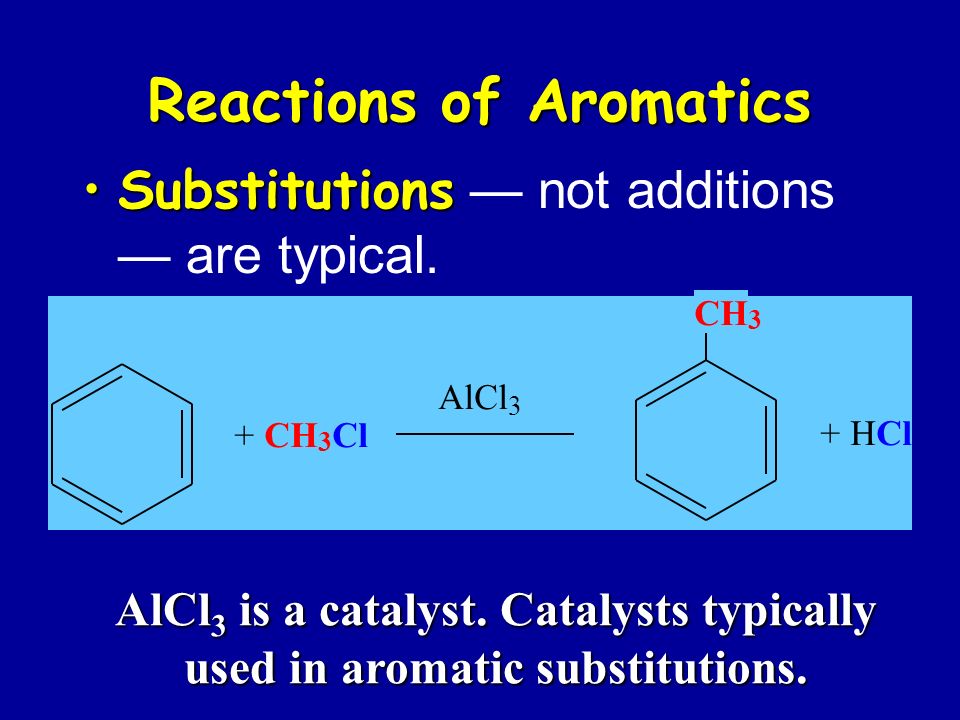 Reactions of Aromatics

• Substitutions — not additions — are typical.

$CH_3$

$+ CH_3Cl$ $\xrightarrow{AlCl_3}$ $+ HCl$

$AlCl_3$ is a catalyst. Catalysts typically used in aromatic substitutions.